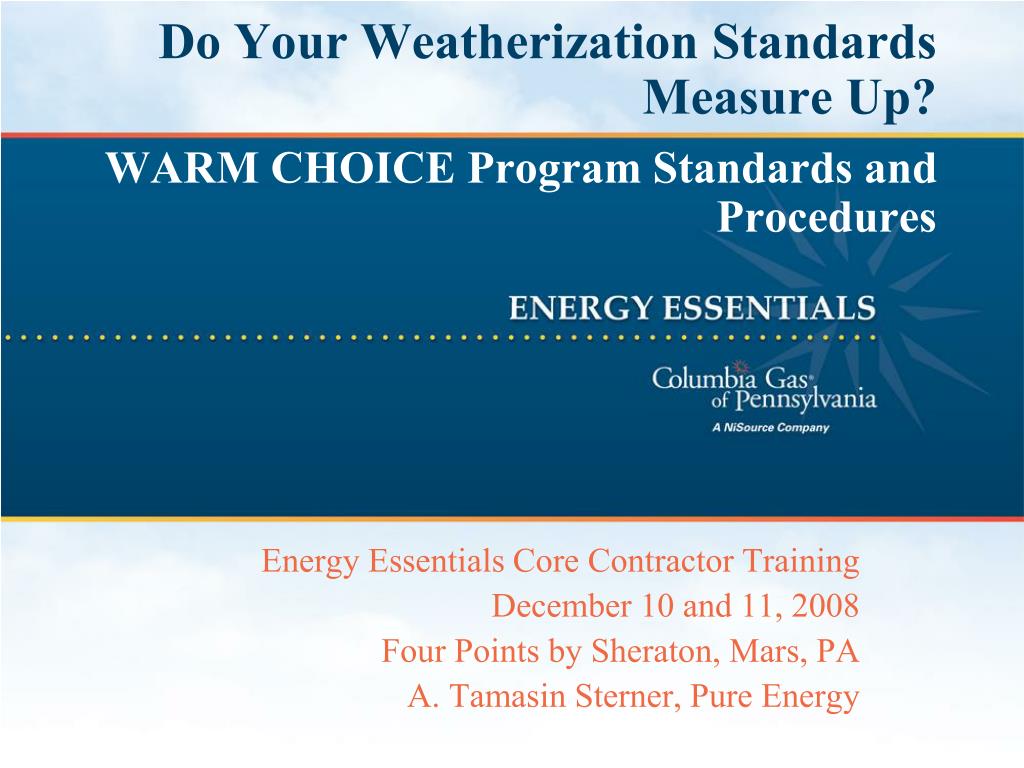 Do Your Weatherization Standards Measure Up?

WARM CHOICE Program Standards and Procedures

ENERGY ESSENTIALS

Columbia Gas® of Pennsylvania

A NiSource Company

Energy Essentials Core Contractor Training
December 10 and 11, 2008
Four Points by Sheraton, Mars, PA
A. Tamasin Sterner, Pure Energy